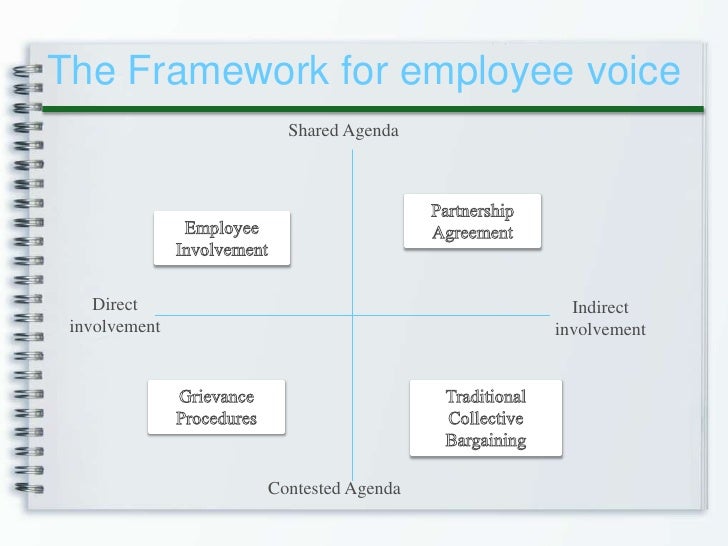 The Framework for employee voice

Shared Agenda

Employee Involvement

Partnership Agreement

Direct involvement

Indirect involvement

Grievance Procedures

Traditional Collective Bargaining

Contested Agenda